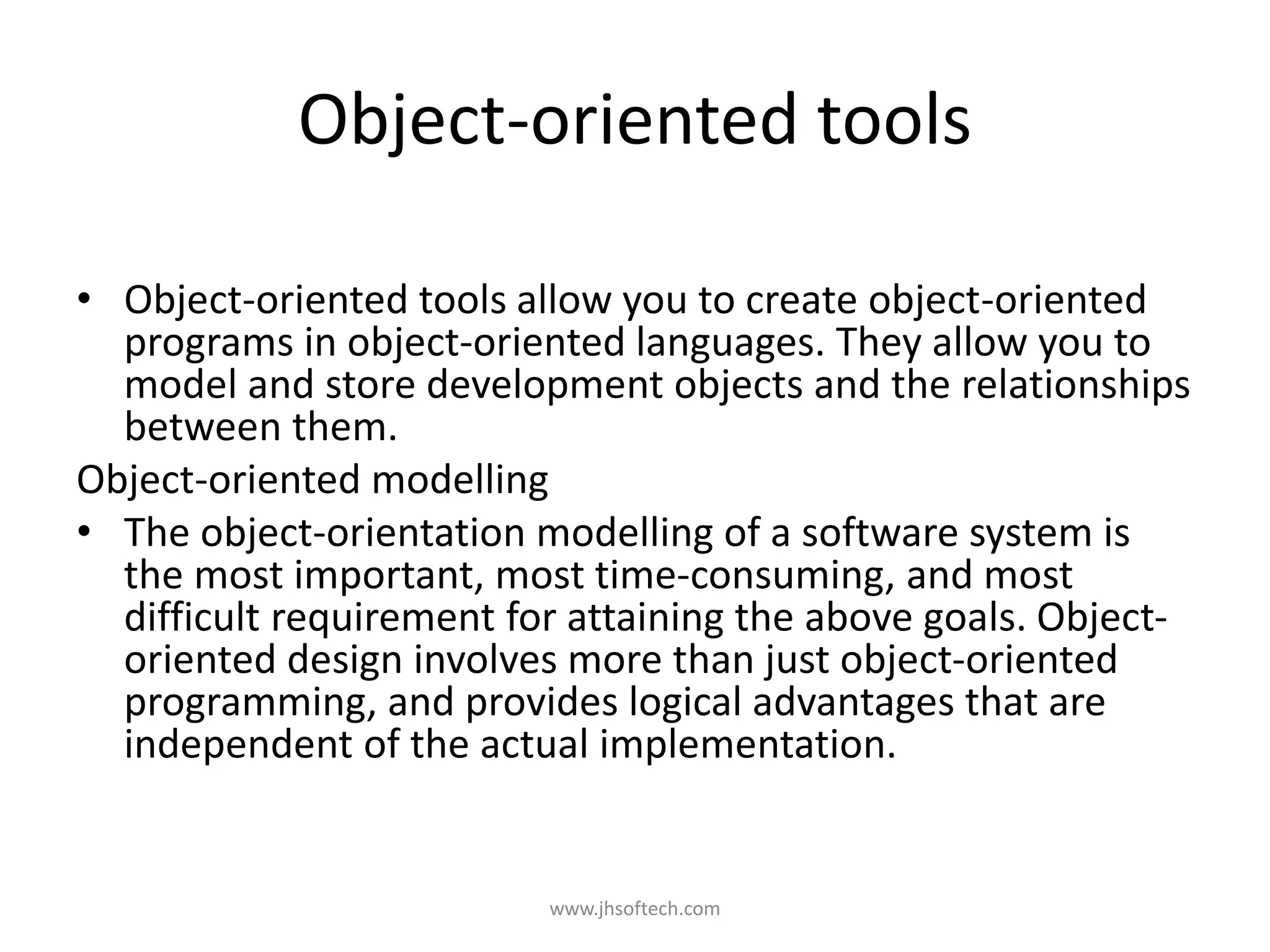 Object-oriented tools

• Object-oriented tools allow you to create object-oriented programs in object-oriented languages. They allow you to model and store development objects and the relationships between them.

Object-oriented modelling

• The object-orientation modelling of a software system is the most important, most time-consuming, and most difficult requirement for attaining the above goals. Object-oriented design involves more than just object-oriented programming, and provides logical advantages that are independent of the actual implementation.

www.jhsoftech.com